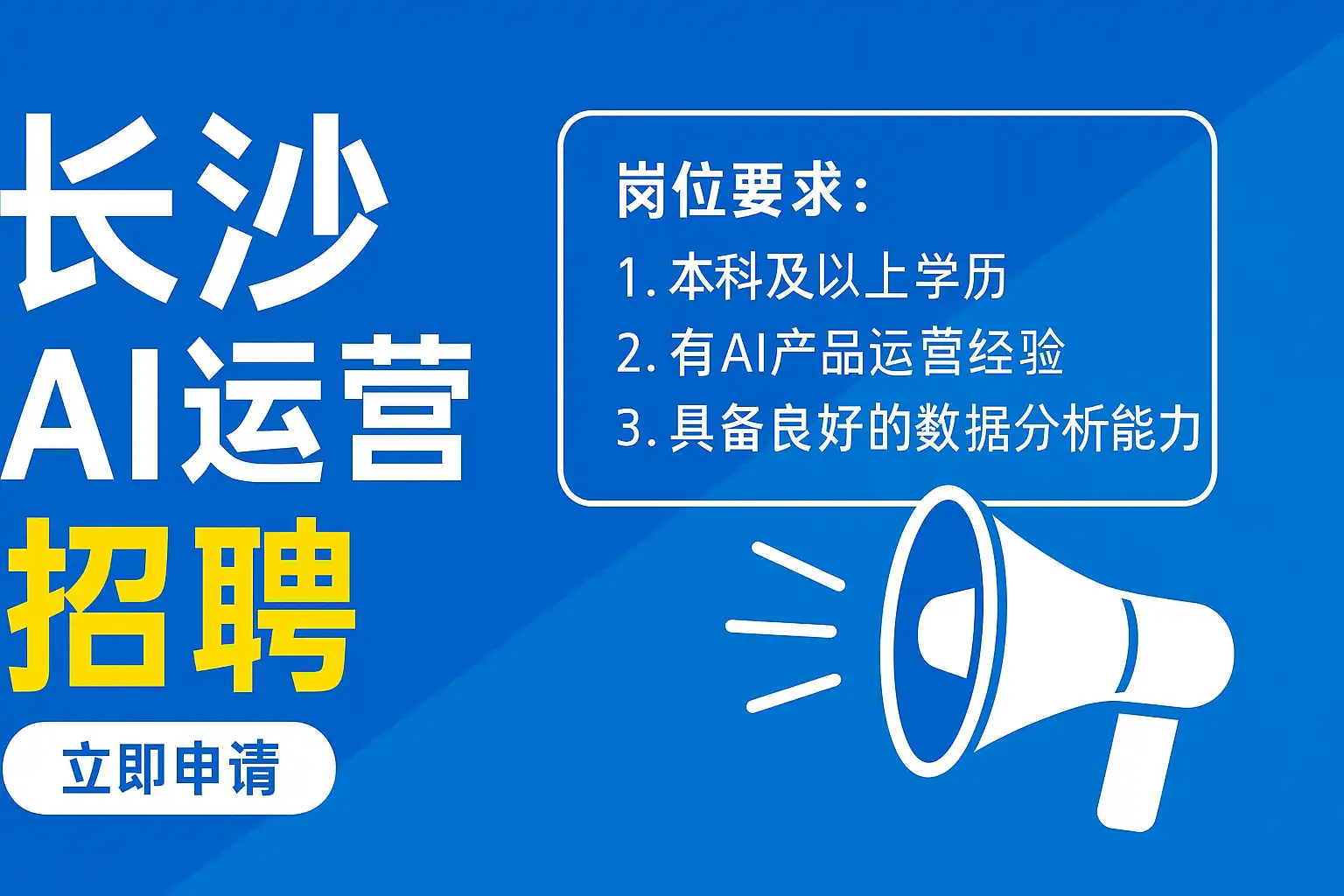 长沙
AI运营
招聘

立即申请

岗位要求：
1. 本科及以上学历
2. 有AI产品运营经验
3. 具备良好的数据分析能力